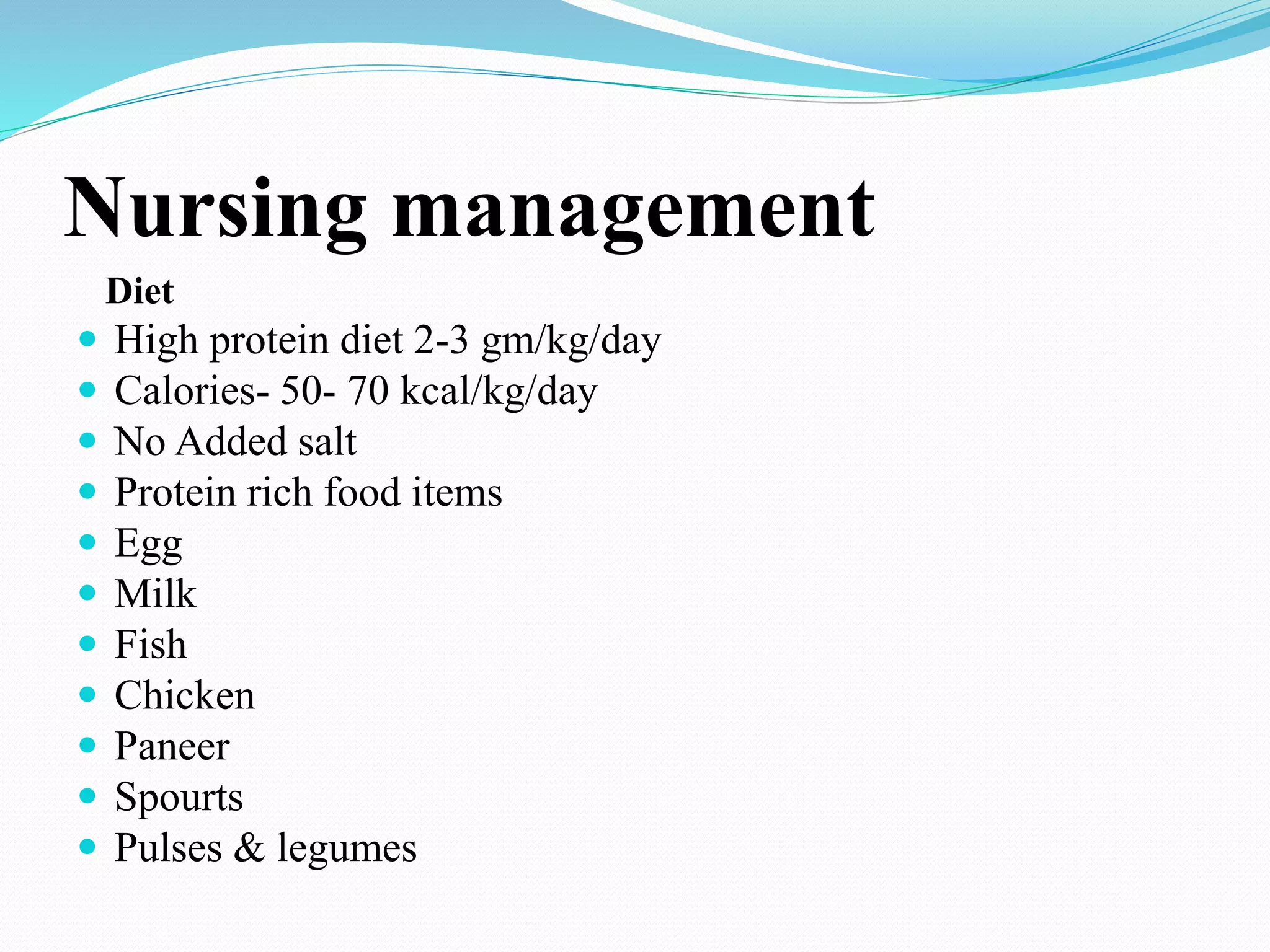 Nursing management

Diet

- High protein diet 2-3 gm/kg/day
- Calories- 50- 70 kcal/kg/day
- No Added salt
- Protein rich food items
- Egg
- Milk
- Fish
- Chicken
- Paneer
- Spourts
- Pulses & legumes